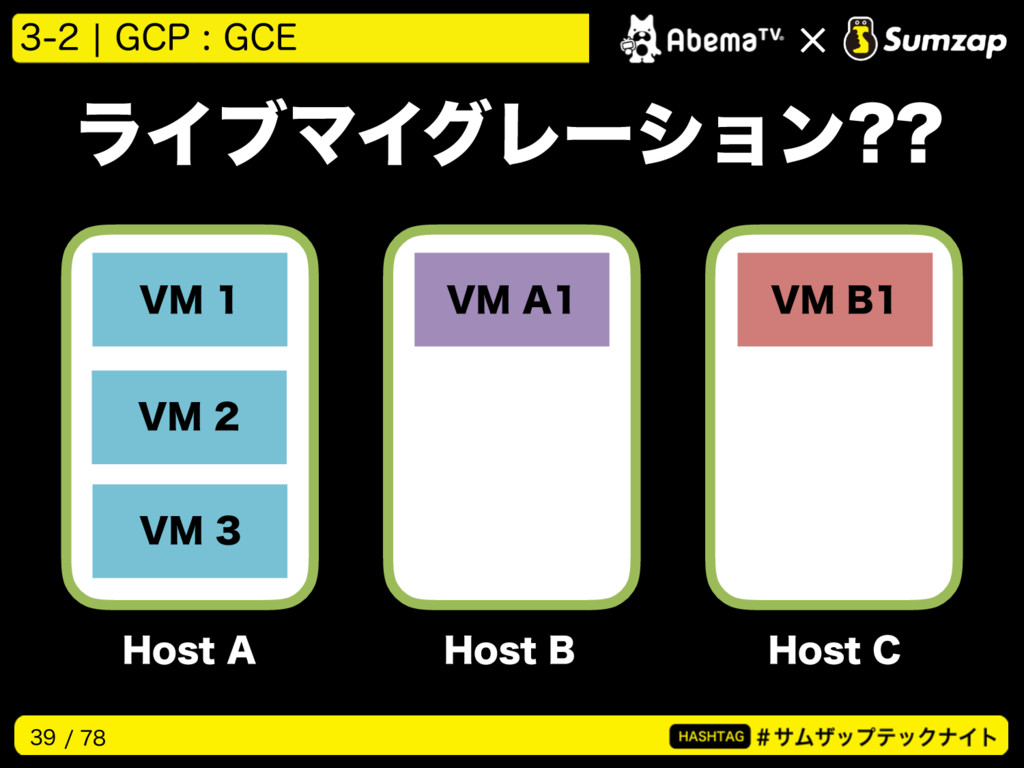 3-2 | GCP : GCE

AbemaTV × Sumzap

ライブマイグレーション??

VM 1

VM 2

VM 3

Host A

VM A1

Host B

VM B1

Host C

39 / 78

HASHTAG #サムザップテックナイト